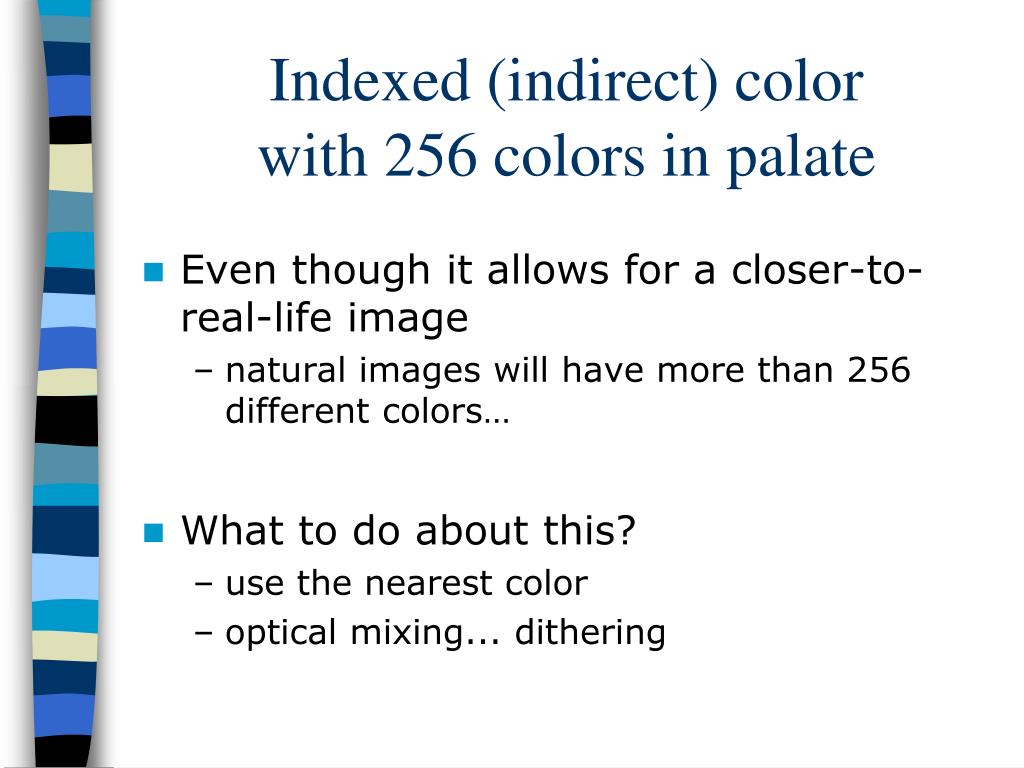 Indexed (indirect) color with 256 colors in palate

Even though it allows for a closer-to-real-life image
– natural images will have more than 256 different colors…

What to do about this?
– use the nearest color
– optical mixing... dithering